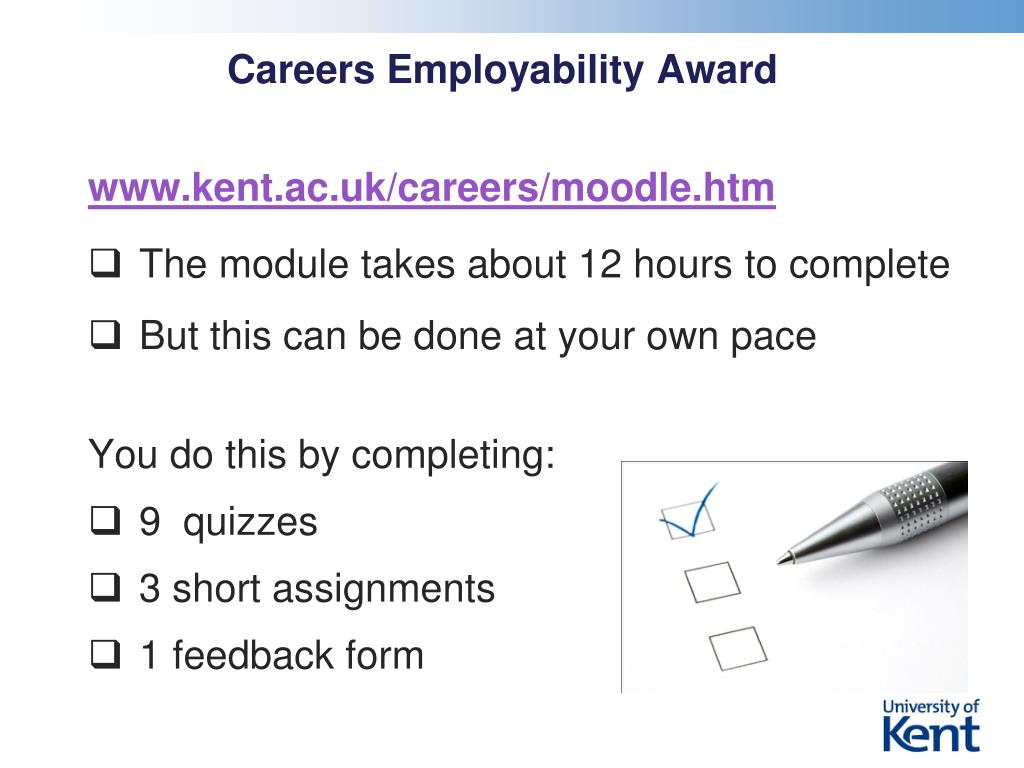 Careers Employability Award

www.kent.ac.uk/careers/moodle.htm

❑ The module takes about 12 hours to complete

❑ But this can be done at your own pace

You do this by completing:

❑ 9 quizzes

❑ 3 short assignments

❑ 1 feedback form

University of Kent